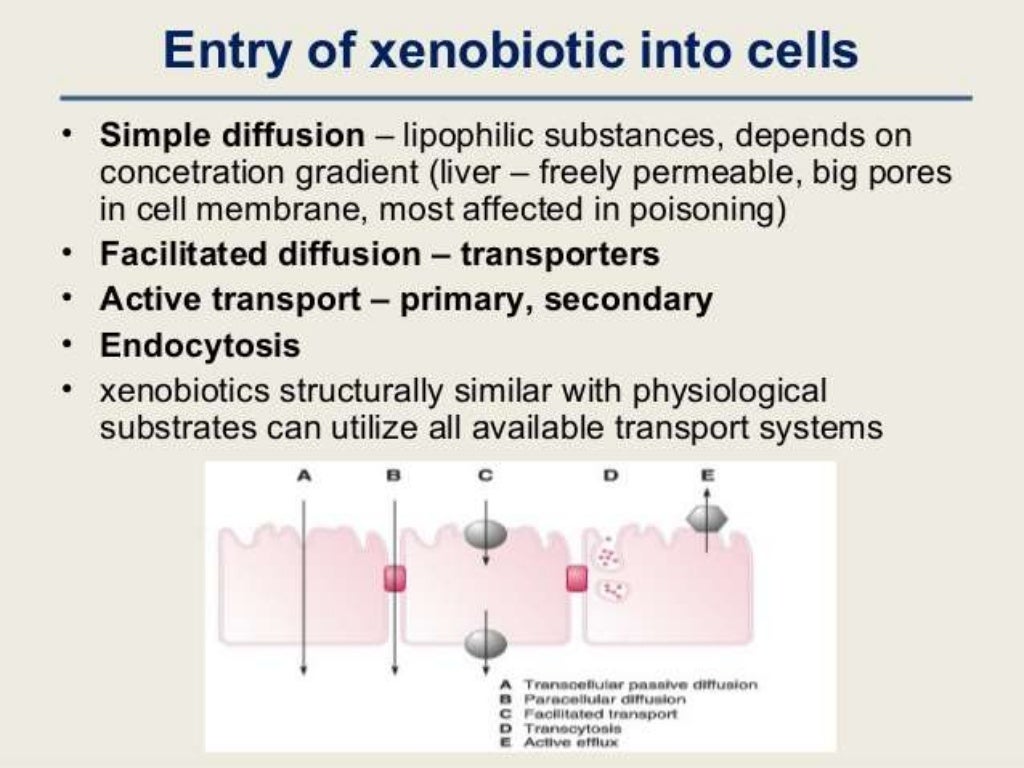 Entry of xenobiotic into cells

• **Simple diffusion** – lipophilic substances, depends on concetration gradient (liver – freely permeable, big pores in cell membrane, most affected in poisoning)
• **Facilitated diffusion – transporters**
• **Active transport – primary, secondary**
• **Endocytosis**
• xenobiotics structurally similar with physiological substrates can utilize all available transport systems

A B C D E

A Transcellular passive diffusion
B Paracellular diffusion
C Facilitated transport
D Transcytosis
E Active efflux